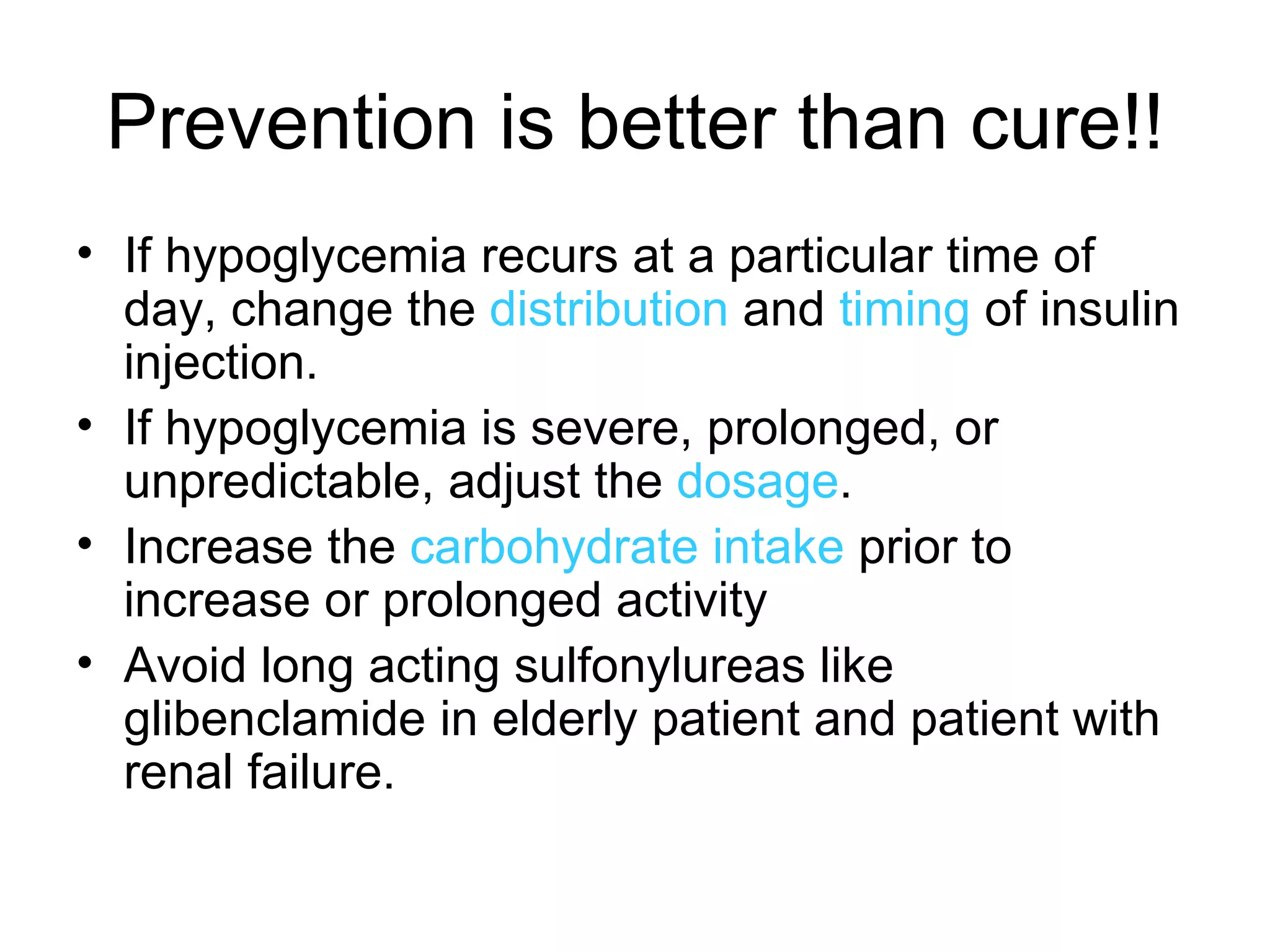 Prevention is better than cure!!

• If hypoglycemia recurs at a particular time of day, change the distribution and timing of insulin injection.
• If hypoglycemia is severe, prolonged, or unpredictable, adjust the dosage.
• Increase the carbohydrate intake prior to increase or prolonged activity
• Avoid long acting sulfonylureas like glibenclamide in elderly patient and patient with renal failure.